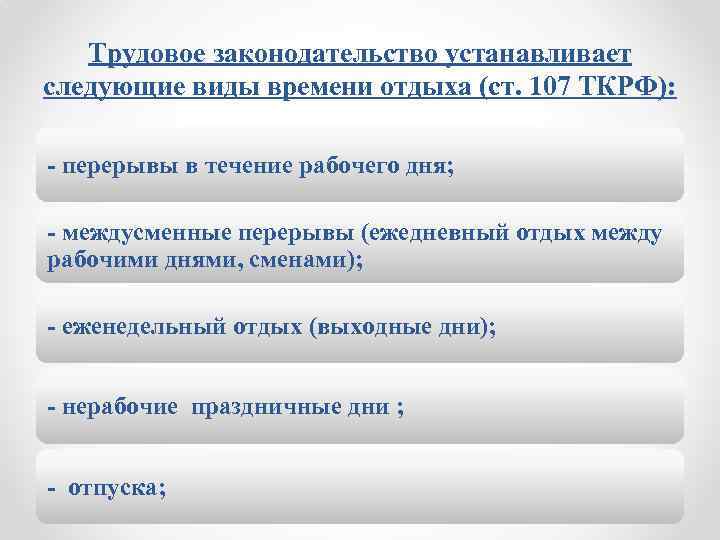 Трудовое законодательство устанавливает следующие виды времени отдыха (ст. 107 ТКРФ):

- перерывы в течение рабочего дня;

- междусменные перерывы (ежедневный отдых между рабочими днями, сменами);

- еженедельный отдых (выходные дни);

- нерабочие праздничные дни ;

- отпуска;